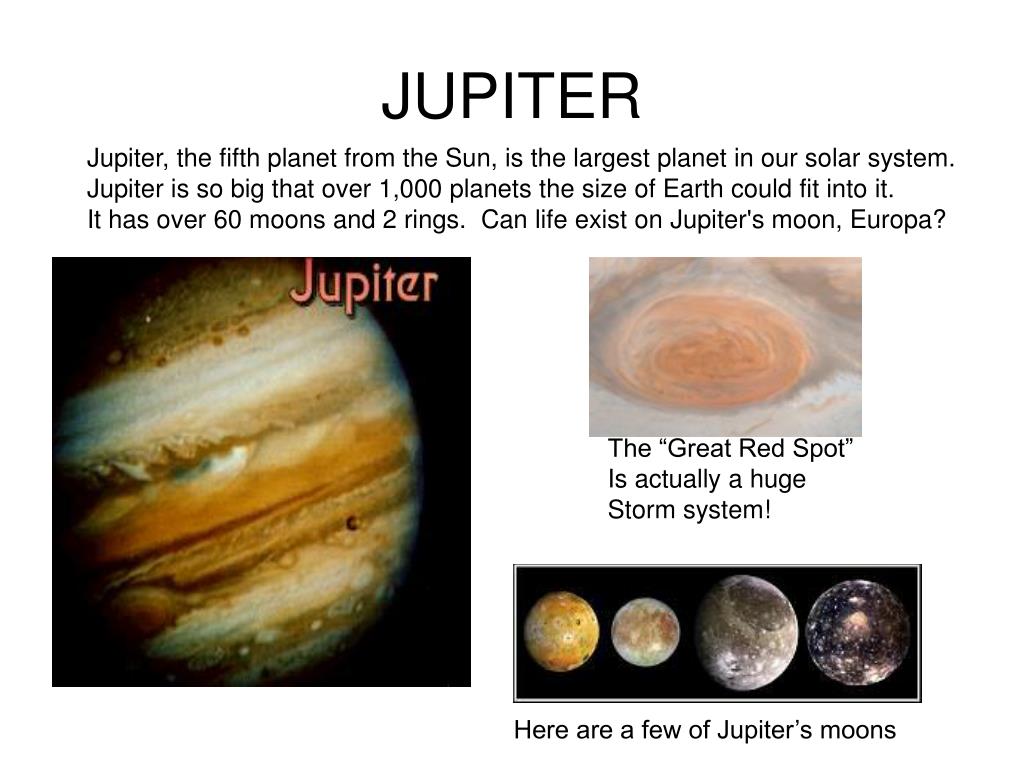 JUPITER

Jupiter, the fifth planet from the Sun, is the largest planet in our solar system. Jupiter is so big that over 1,000 planets the size of Earth could fit into it. It has over 60 moons and 2 rings. Can life exist on Jupiter's moon, Europa?

Jupiter

The “Great Red Spot” Is actually a huge Storm system!

Here are a few of Jupiter’s moons